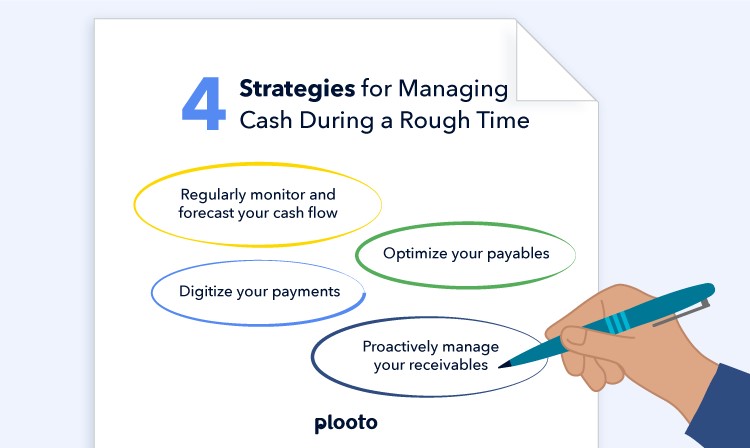 4 Strategies for Managing Cash During a Rough Time

Regularly monitor and forecast your cash flow

Optimize your payables

Digitize your payments

Proactively manage your receivables

plooto